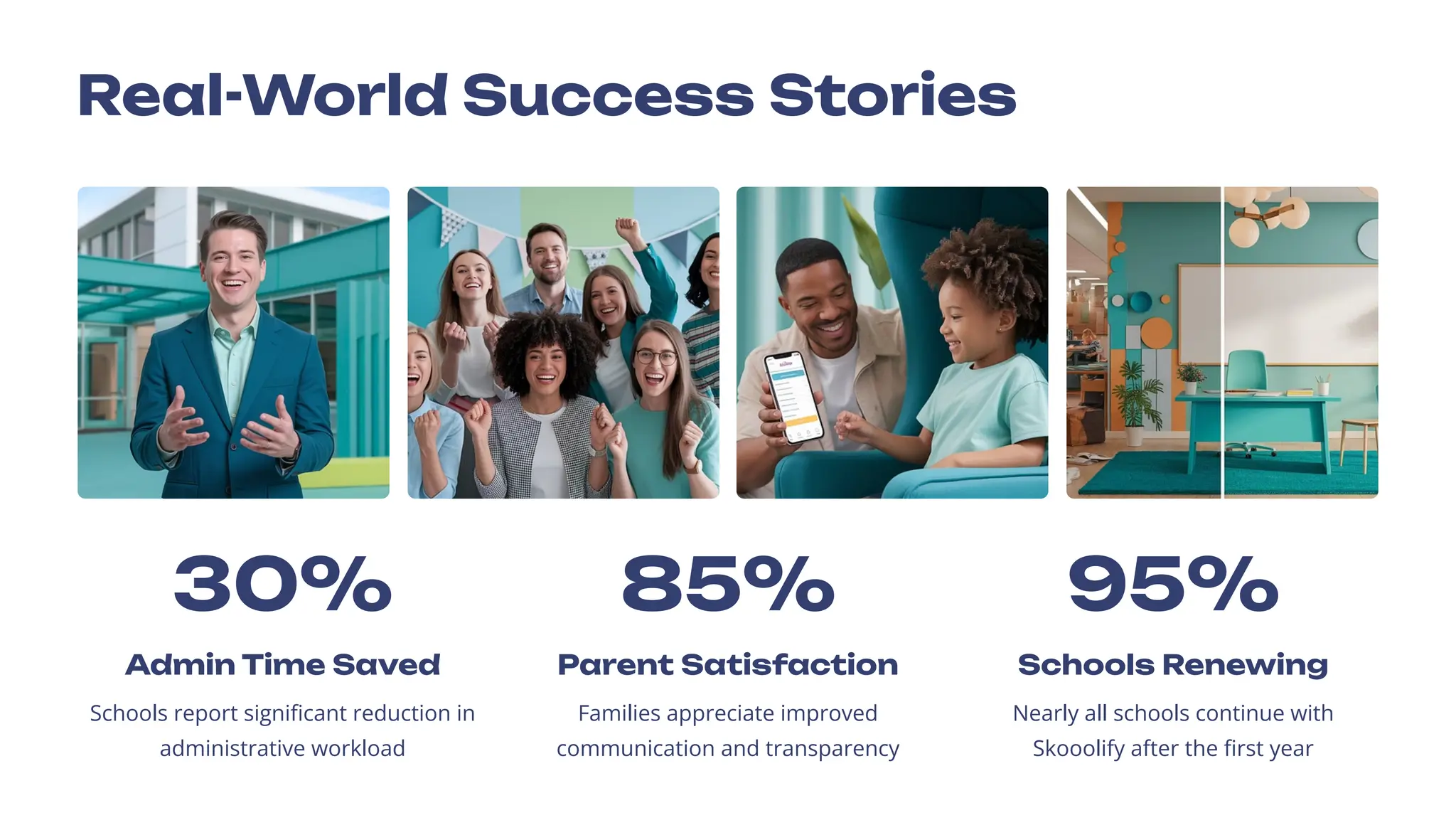 Real-World Success Stories

30%

Admin Time Saved

Schools report significant reduction in administrative workload

85%

Parent Satisfaction

Families appreciate improved communication and transparency

95%

Schools Renewing

Nearly all schools continue with Skooolify after the first year